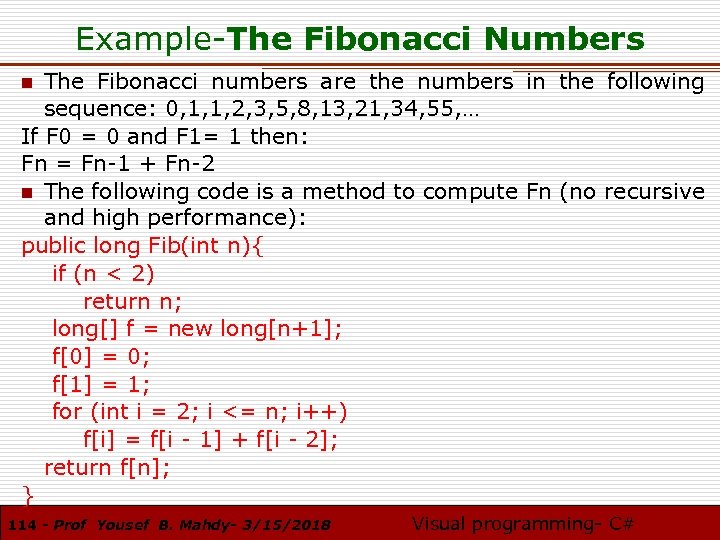 Example-The Fibonacci Numbers

The Fibonacci numbers are the numbers in the following sequence: 0,1,1,2,3,5,8,13,21,34,55,…

If F0 = 0 and F1= 1 then:

Fn = Fn-1 + Fn-2

The following code is a method to compute Fn (no recursive and high performance):

public long Fib(int n){
    if (n < 2)
        return n;
    long[] f = new long[n+1];
    f[0] = 0;
    f[1] = 1;
    for (int i = 2; i <= n; i++)
        f[i] = f[i - 1] + f[i - 2];
    return f[n];
}

114 - Prof Yousef B. Mahdy- 3/15/2018

Visual programming- C#